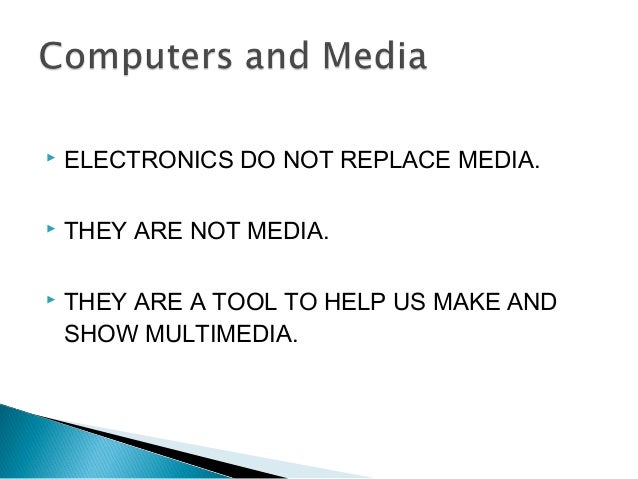 Computers and Media

ELECTRONICS DO NOT REPLACE MEDIA.

THEY ARE NOT MEDIA.

THEY ARE A TOOL TO HELP US MAKE AND SHOW MULTIMEDIA.